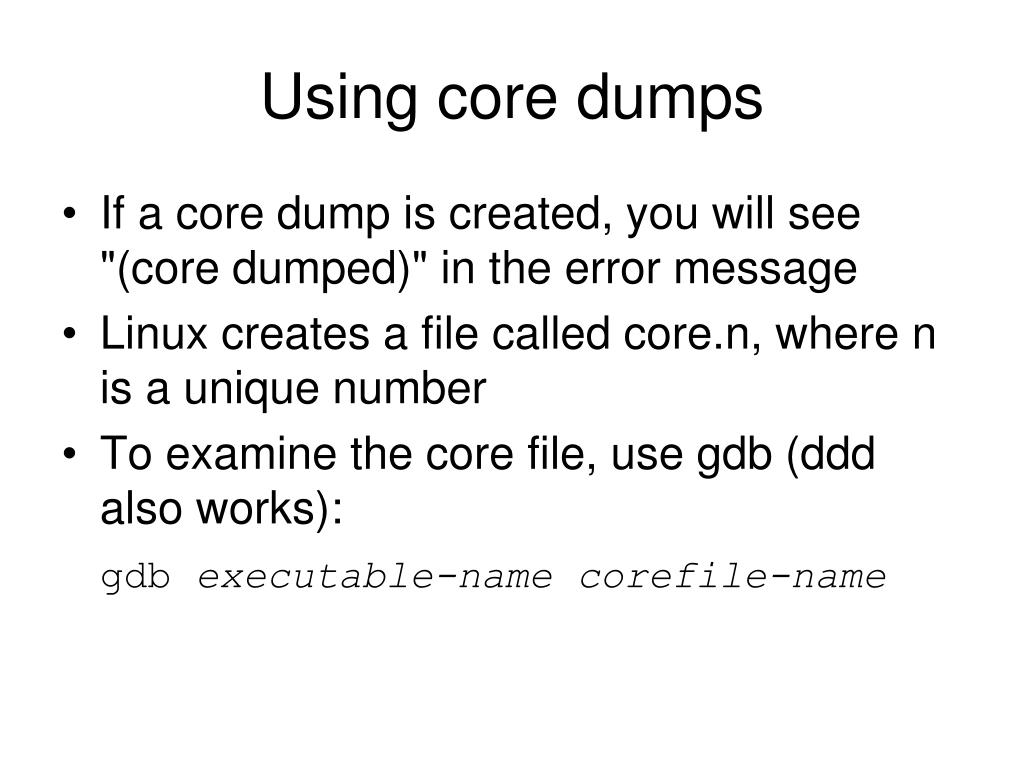 Using core dumps

• If a core dump is created, you will see "(core dumped)" in the error message
• Linux creates a file called core.n, where n is a unique number
• To examine the core file, use gdb (ddd also works):

gdb executable-name corefile-name